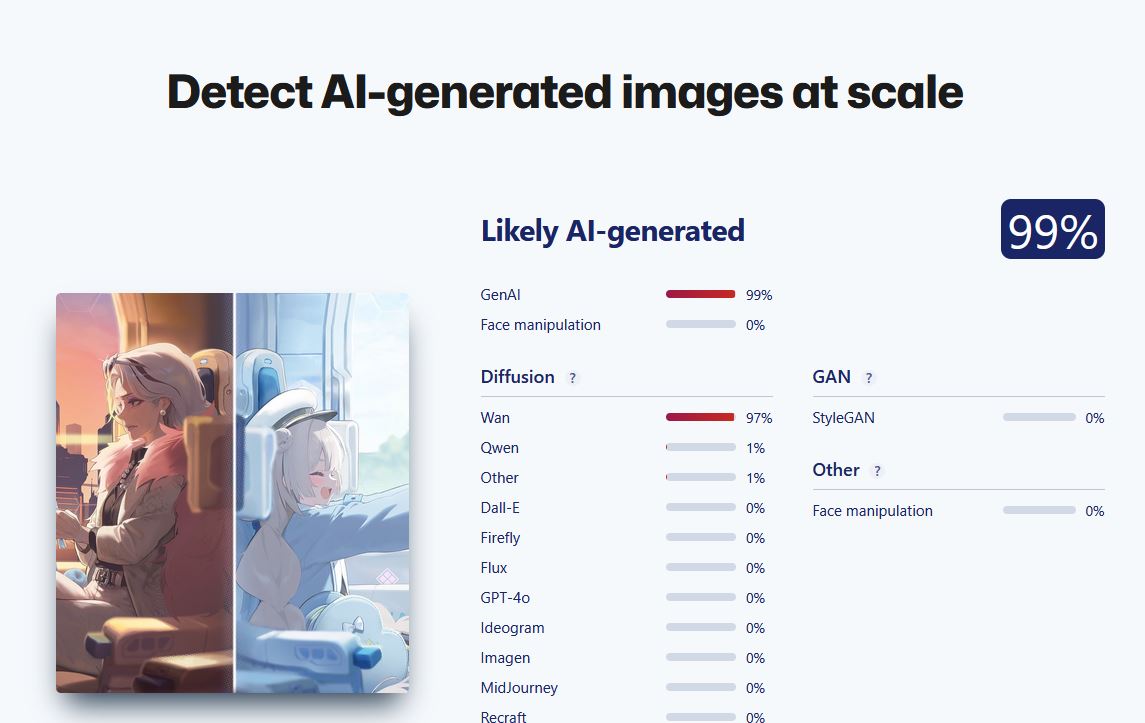 Detect AI-generated images at scale

Likely AI-generated

99%

GenAI 99%
Face manipulation 0%

Diffusion ?

Wan 97%
Qwen 1%
Other 1%
Dall-E 0%
Firefly 0%
Flux 0%
GPT-4o 0%
Ideogram 0%
Imagen 0%
MidJourney 0%
Recraft 0%

GAN ?

StyleGAN 0%

Other ?

Face manipulation 0%